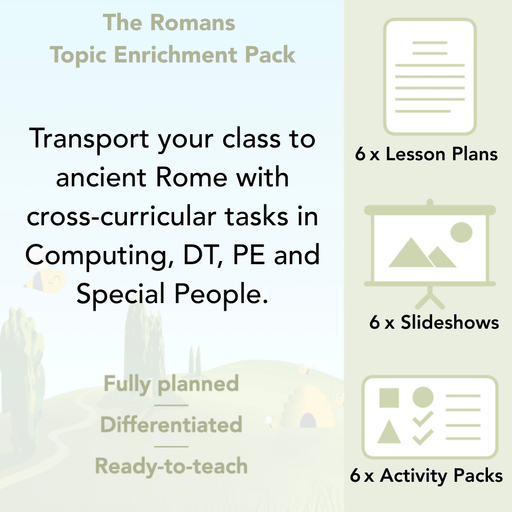 The Romans
Topic Enrichment Pack

Transport your class to ancient Rome with cross-curricular tasks in Computing, DT, PE and Special People.

Fully planned
Differentiated
Ready-to-teach

6 x Lesson Plans

6 x Slideshows

6 x Activity Packs